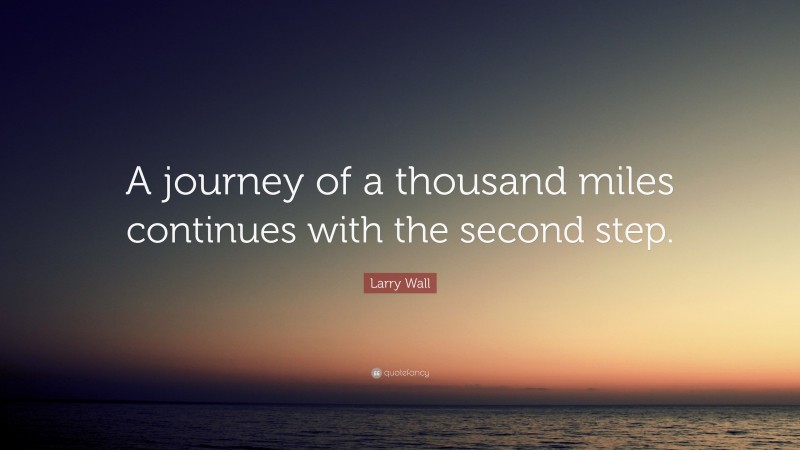 A journey of a thousand miles continues with the second step.

Larry Wall

quotefancy